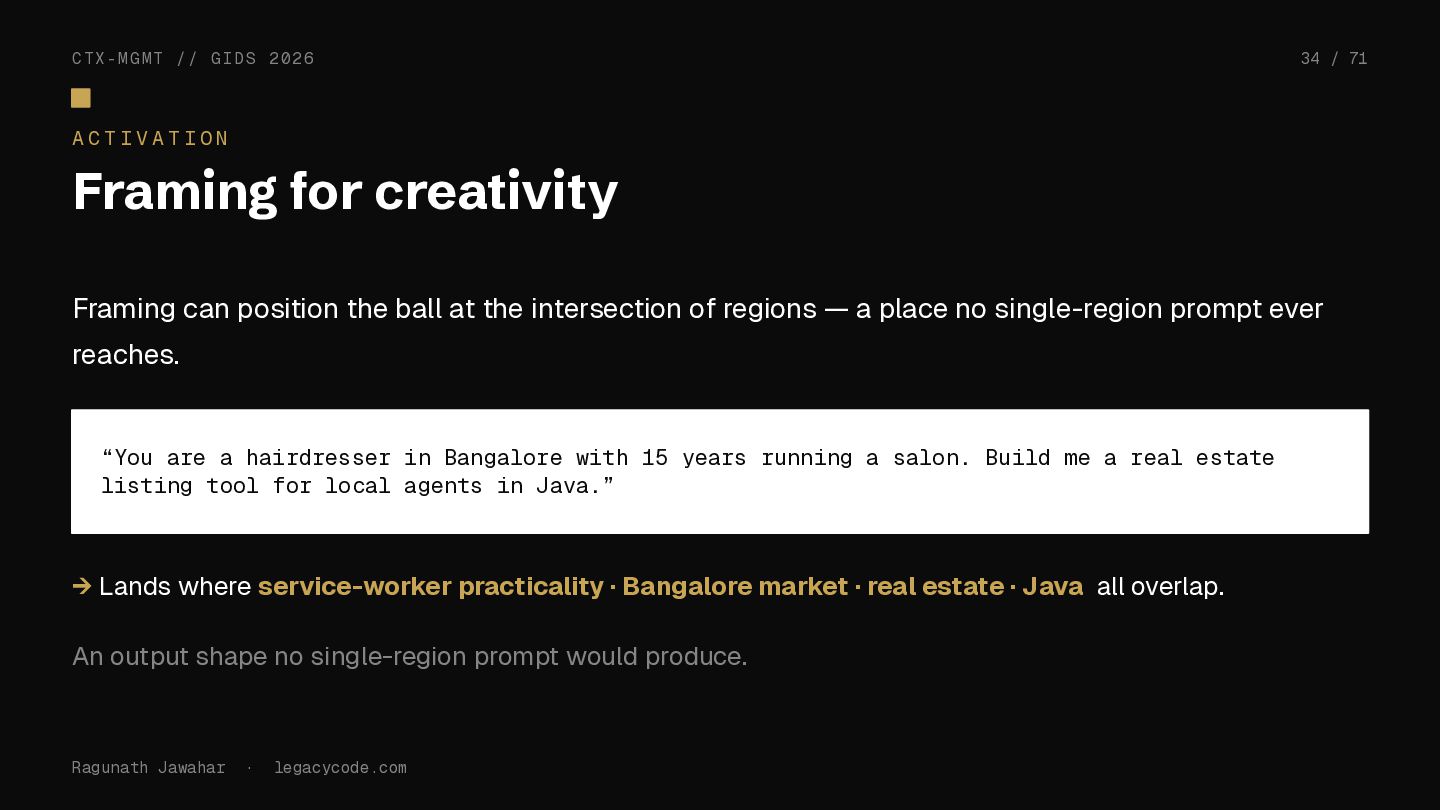 CTX-MGMT // GIDS 2026

34 / 71

ACTIVATION

Framing for creativity

Framing can position the ball at the intersection of regions — a place no single-region prompt ever reaches.

“You are a hairdresser in Bangalore with 15 years running a salon. Build me a real estate listing tool for local agents in Java.”

→ Lands where service-worker practicality · Bangalore market · real estate · Java all overlap.

An output shape no single-region prompt would produce.

Ragunath Jawahar · legacycode.com